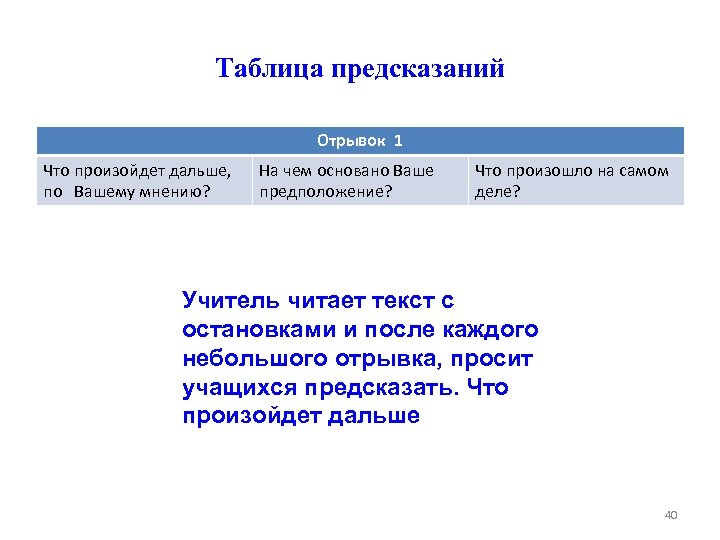 Таблица предсказаний

| Отрывок 1 | | |
|---|---|---|
| Что произойдет дальше, по Вашему мнению? | На чем основано Ваше предположение? | Что произошло на самом деле? |

Учитель читает текст с остановками и после каждого небольшого отрывка, просит учащихся предсказать. Что произойдет дальше

40